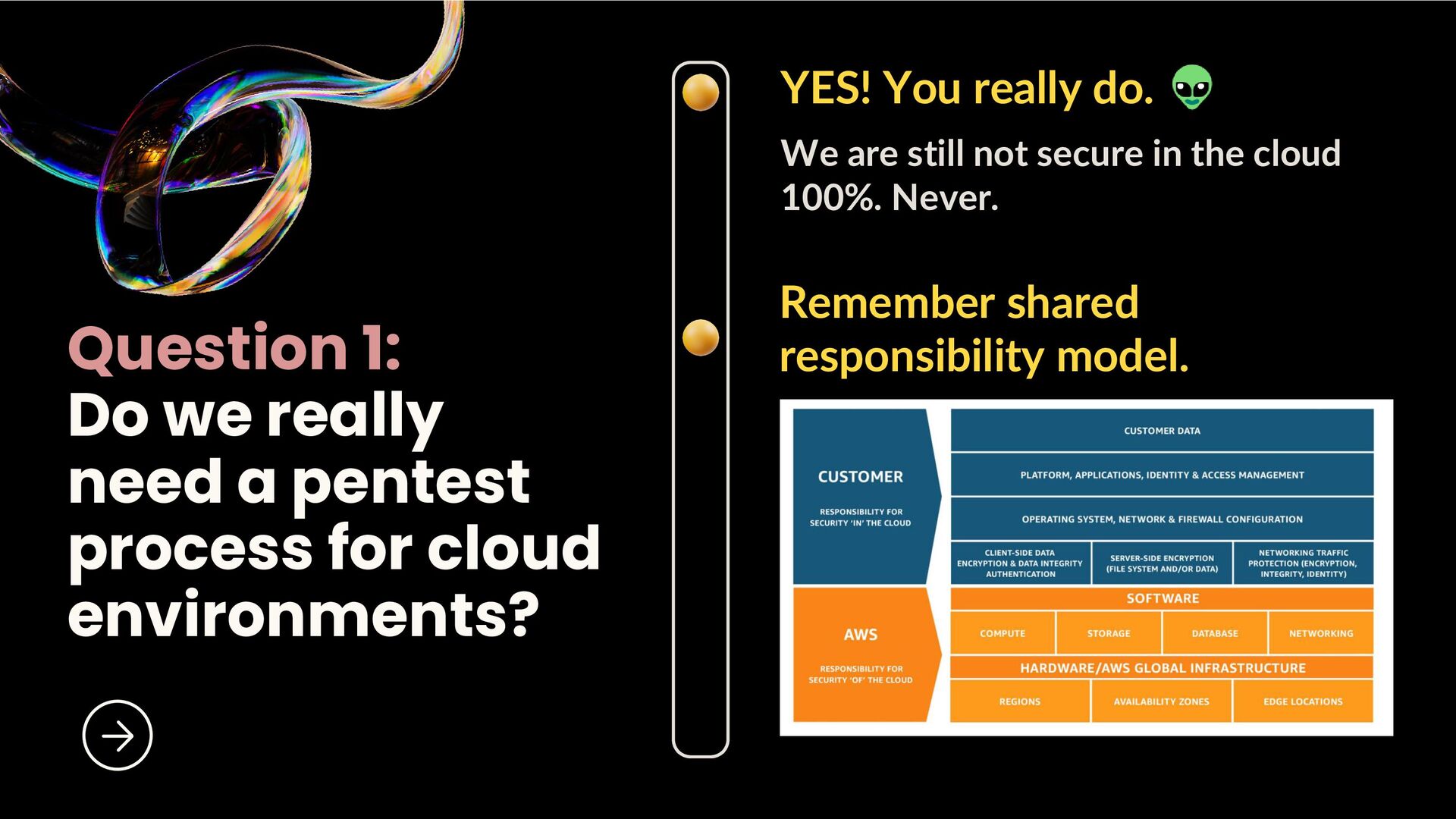 Question 1:
Do we really need a pentest process for cloud environments?

YES! You really do. 👽

We are still not secure in the cloud 100%. Never.

Remember shared responsibility model.

CUSTOMER
RESPONSIBILITY FOR SECURITY 'IN' THE CLOUD

CUSTOMER DATA
PLATFORM, APPLICATIONS, IDENTITY & ACCESS MANAGEMENT
OPERATING SYSTEM, NETWORK & FIREWALL CONFIGURATION
CLIENT-SIDE DATA ENCRYPTION & DATA INTEGRITY AUTHENTICATION
SERVER-SIDE ENCRYPTION (FILE SYSTEM AND/OR DATA)
NETWORKING TRAFFIC PROTECTION (ENCRYPTION, INTEGRITY, IDENTITY)

AWS
RESPONSIBILITY FOR SECURITY 'OF' THE CLOUD

SOFTWARE
COMPUTE
STORAGE
DATABASE
NETWORKING
HARDWARE/AWS GLOBAL INFRASTRUCTURE
REGIONS
AVAILABILITY ZONES
EDGE LOCATIONS